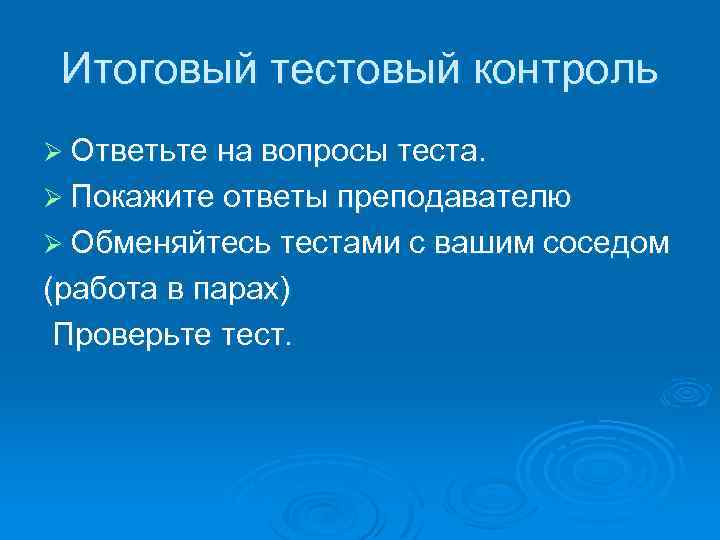 Итоговый тестовый контроль

➢ Ответьте на вопросы теста.

➢ Покажите ответы преподавателю

➢ Обменяйтесь тестами с вашим соседом (работа в парах)

Проверьте тест.